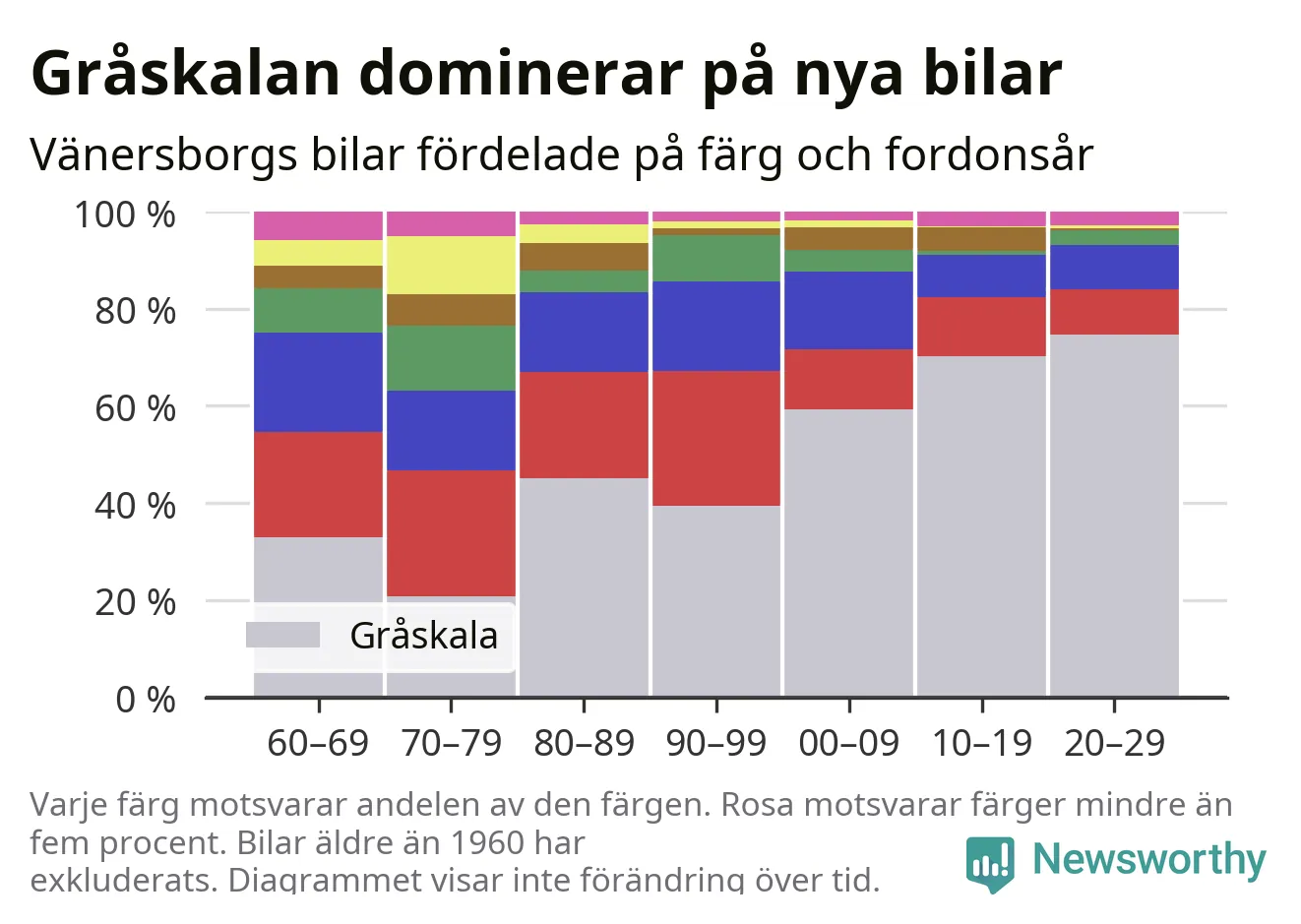 Gråskalan dominerar på nya bilar

Vänersborgs bilar fördelade på färg och fordonsår

100 %
80 %
60 %
40 %
20 %
0 %

Gråskala

60–69 70–79 80–89 90–99 00–09 10–19 20–29

Varje färg motsvarar andelen av den färgen. Rosa motsvarar färger mindre än fem procent. Bilar äldre än 1960 har exkluderats. Diagrammet visar inte förändring över tid.

Newsworthy